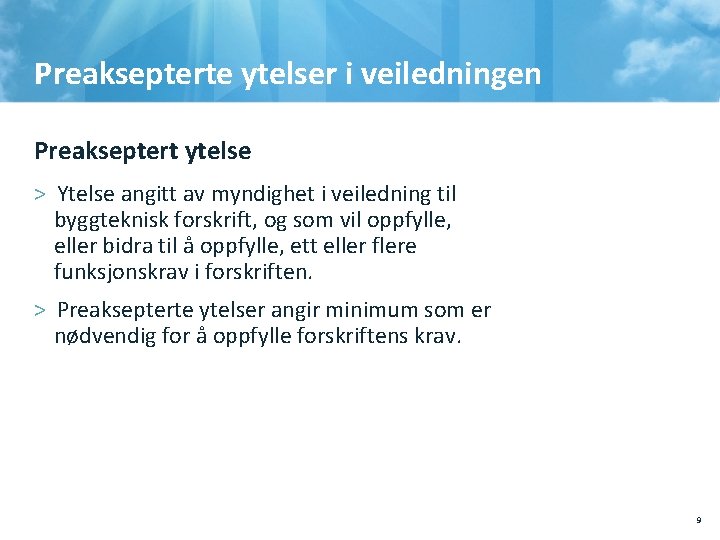 Preaksepterte ytelser i veiledningen

Preakseptert ytelse

> Ytelse angitt av myndighet i veiledning til byggteknisk forskrift, og som vil oppfylle, eller bidra til å oppfylle, ett eller flere funksjonskrav i forskriften.

> Preaksepterte ytelser angir minimum som er nødvendig for å oppfylle forskriftens krav.

9